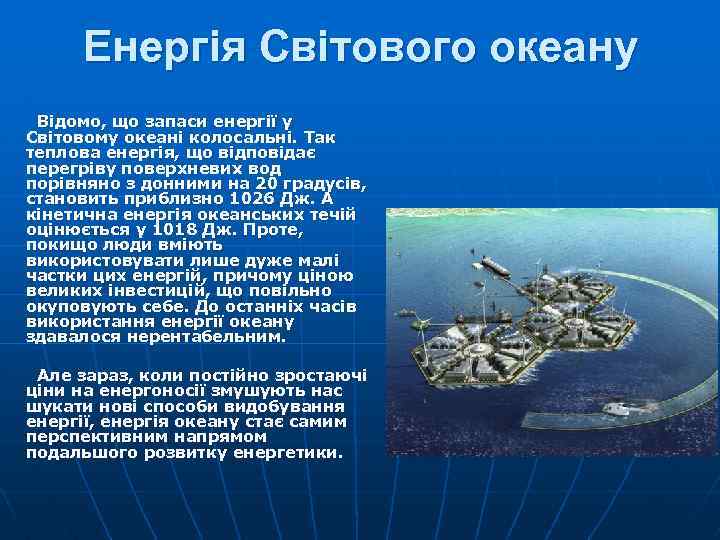 Енергія Світового океану

Відомо, що запаси енергії у Світовому океані колосальні. Так теплова енергія, що відповідає перегріву поверхневих вод порівняно з донними на 20 градусів, становить приблизно 1026 Дж. А кінетична енергія океанських течій оцінюється у 1018 Дж. Проте, покищо люди вміють використовувати лише дуже малі частки цих енергій, причому ціною великих інвестицій, що повільно окуповують себе. До останніх часів використання енергії океану здавалося нерентабельним.

Але зараз, коли постійно зростаючі ціни на енергоносії змушують нас шукати нові способи видобування енергії, енергія океану стає самим перспективним напрямом подальшого розвитку енергетики.